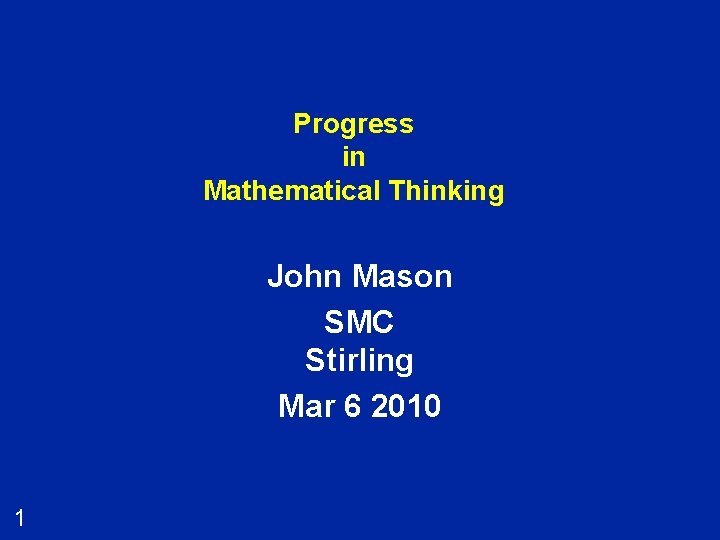 Progress
in
Mathematical Thinking

John Mason

SMC
Stirling

Mar 6 2010

1